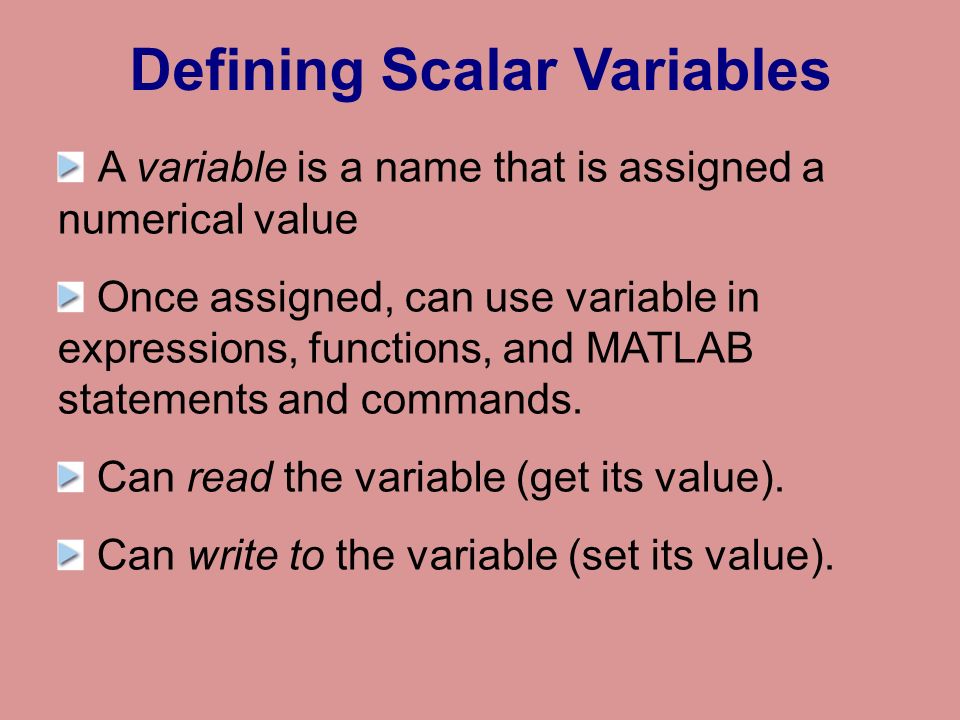 Defining Scalar Variables

A variable is a name that is assigned a numerical value

Once assigned, can use variable in expressions, functions, and MATLAB statements and commands.

Can read the variable (get its value).

Can write to the variable (set its value).